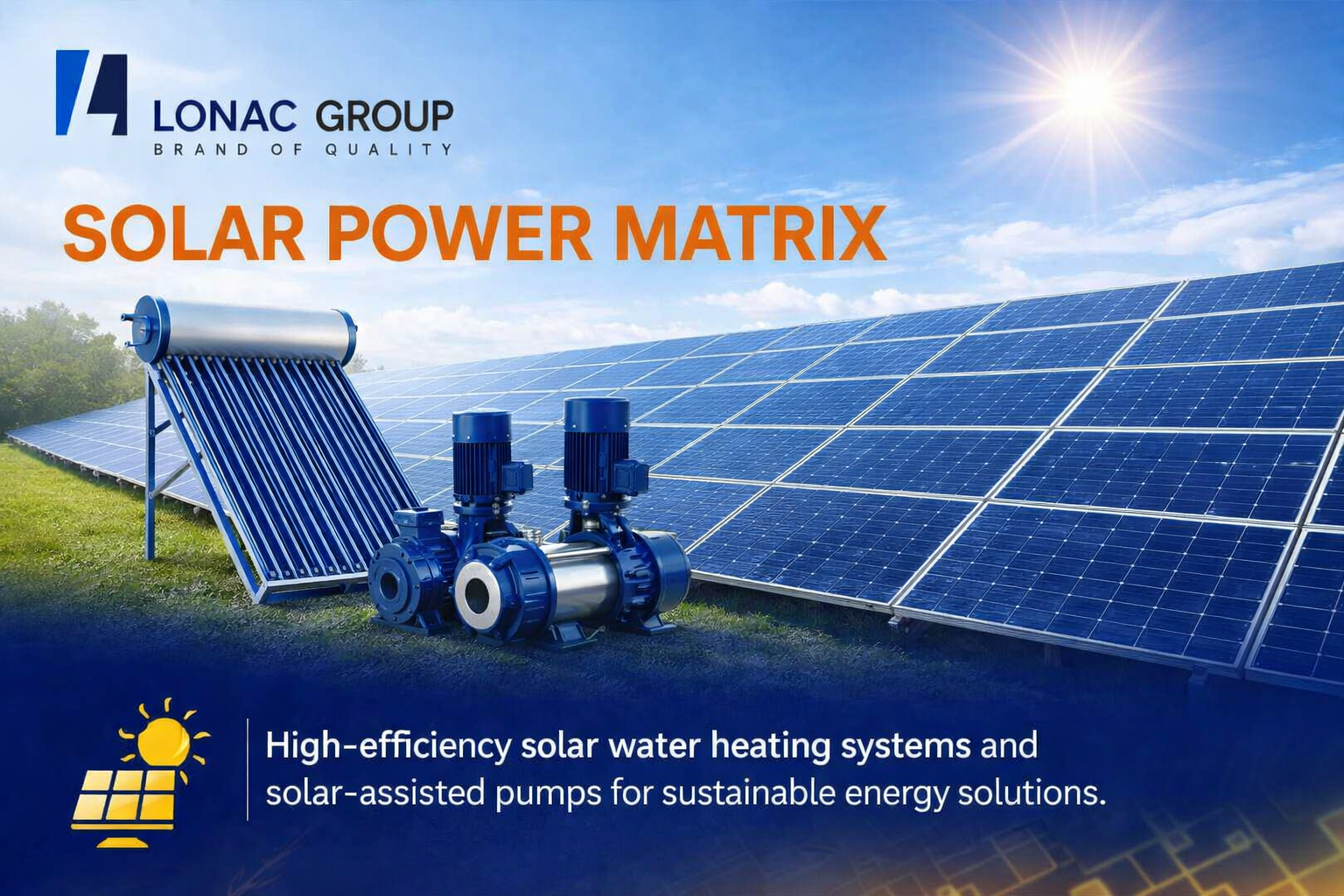 LONAC GROUP
BRAND OF QUALITY

SOLAR POWER MATRIX

High-efficiency solar water heating systems and solar-assisted pumps for sustainable energy solutions.